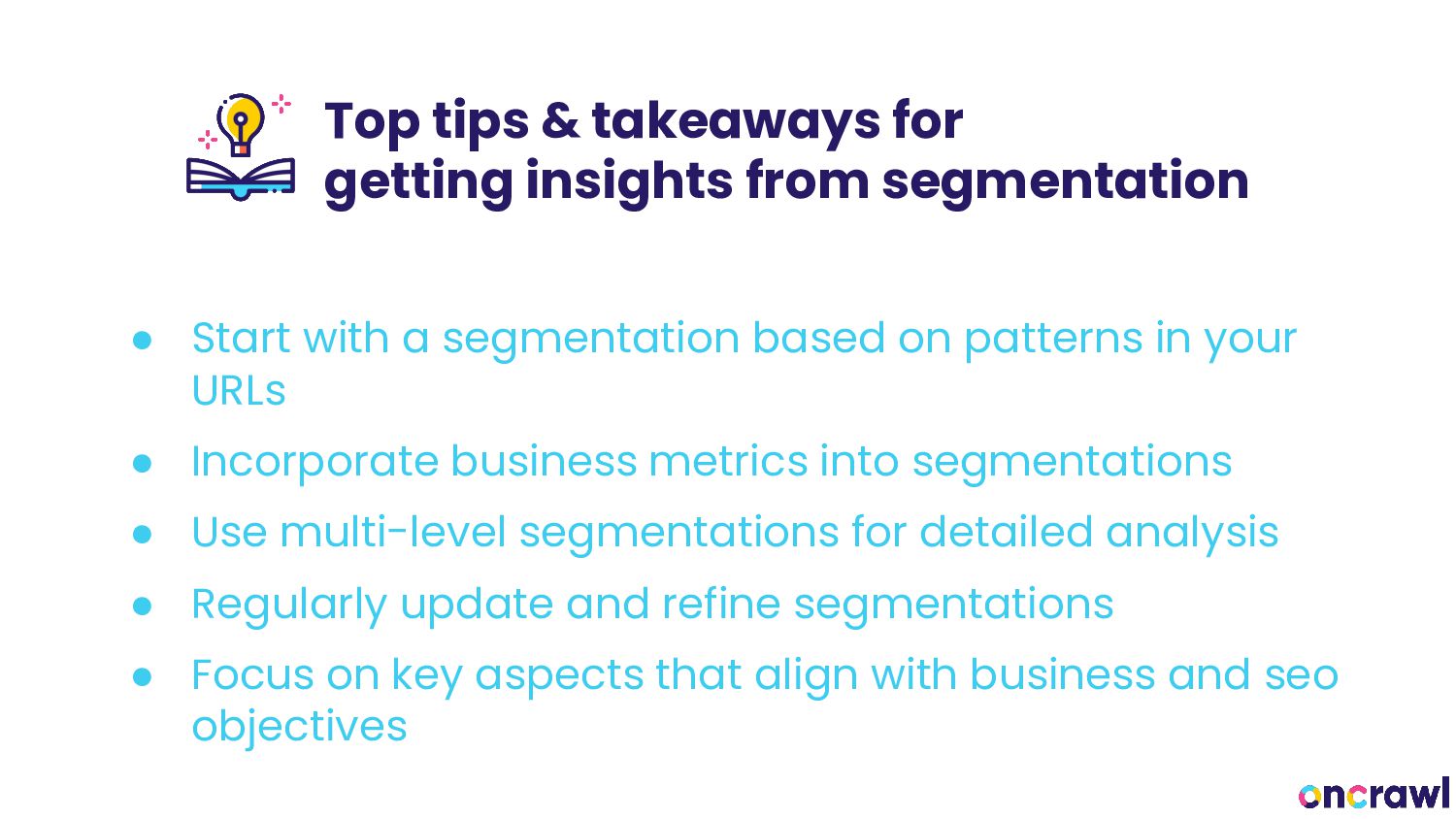 Top tips & takeaways for getting insights from segmentation

● Start with a segmentation based on patterns in your URLs
● Incorporate business metrics into segmentations
● Use multi-level segmentations for detailed analysis
● Regularly update and refine segmentations
● Focus on key aspects that align with business and seo objectives

oncrawl